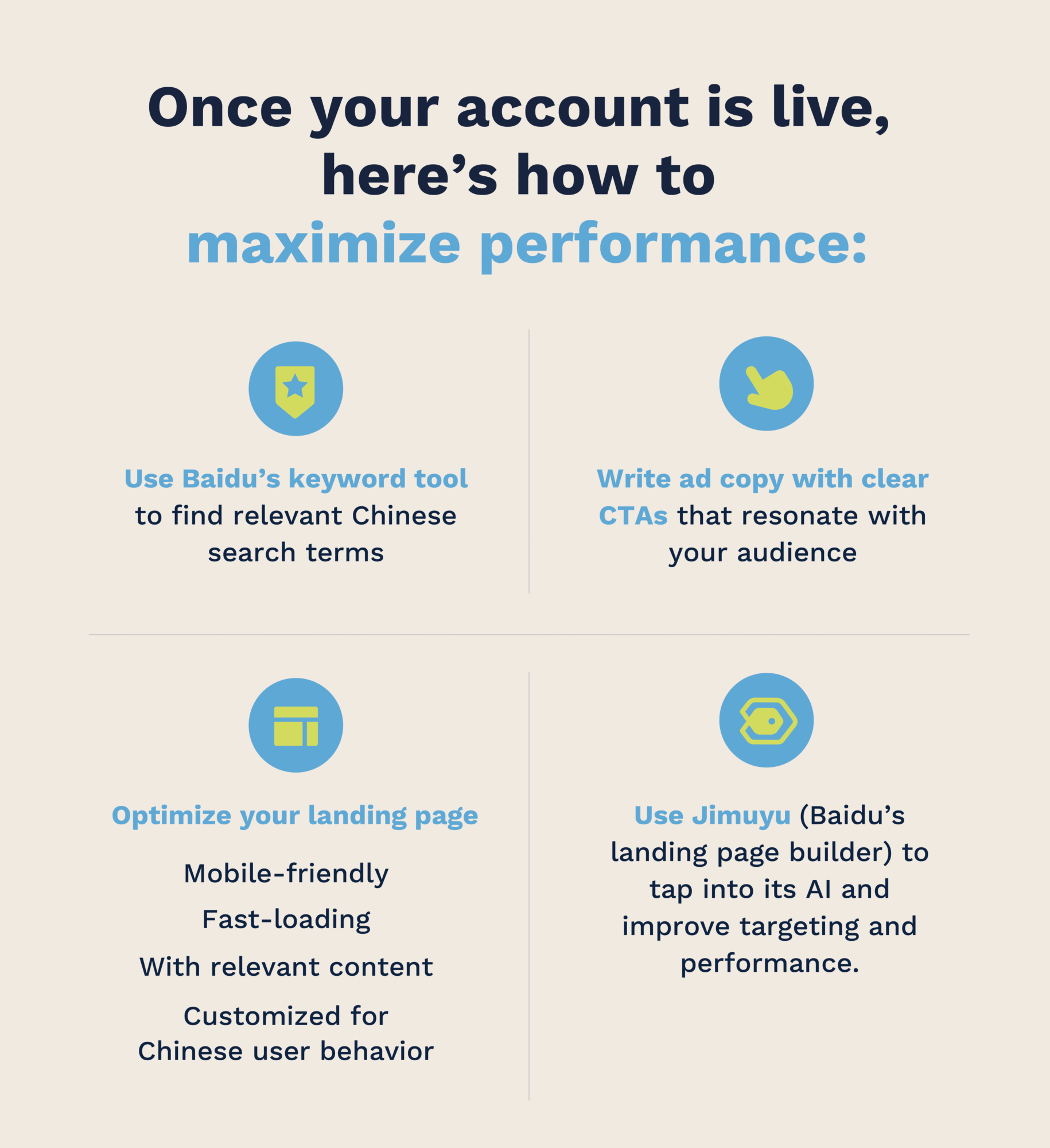 Once your account is live, here’s how to maximize performance:

Use Baidu’s keyword tool to find relevant Chinese search terms

Write ad copy with clear CTAs that resonate with your audience

Optimize your landing page

Mobile-friendly

Fast-loading

With relevant content

Customized for Chinese user behavior

Use Jimuyu (Baidu’s landing page builder) to tap into its AI and improve targeting and performance.